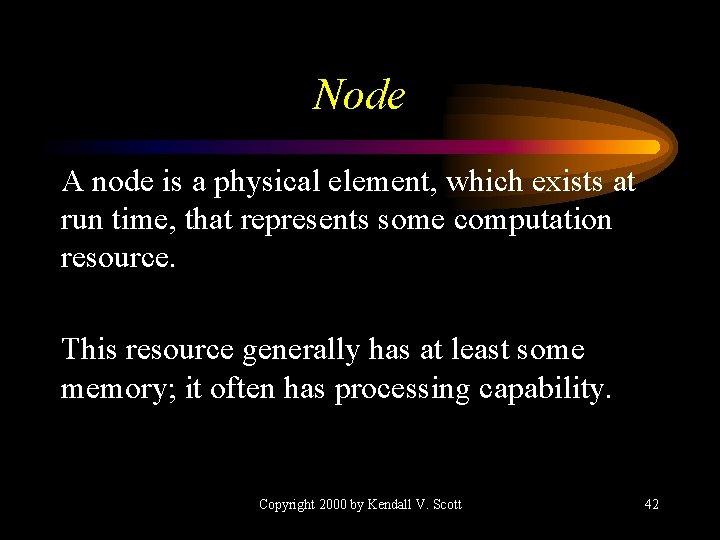 Node

A node is a physical element, which exists at run time, that represents some computation resource.

This resource generally has at least some memory; it often has processing capability.

Copyright 2000 by Kendall V. Scott

42